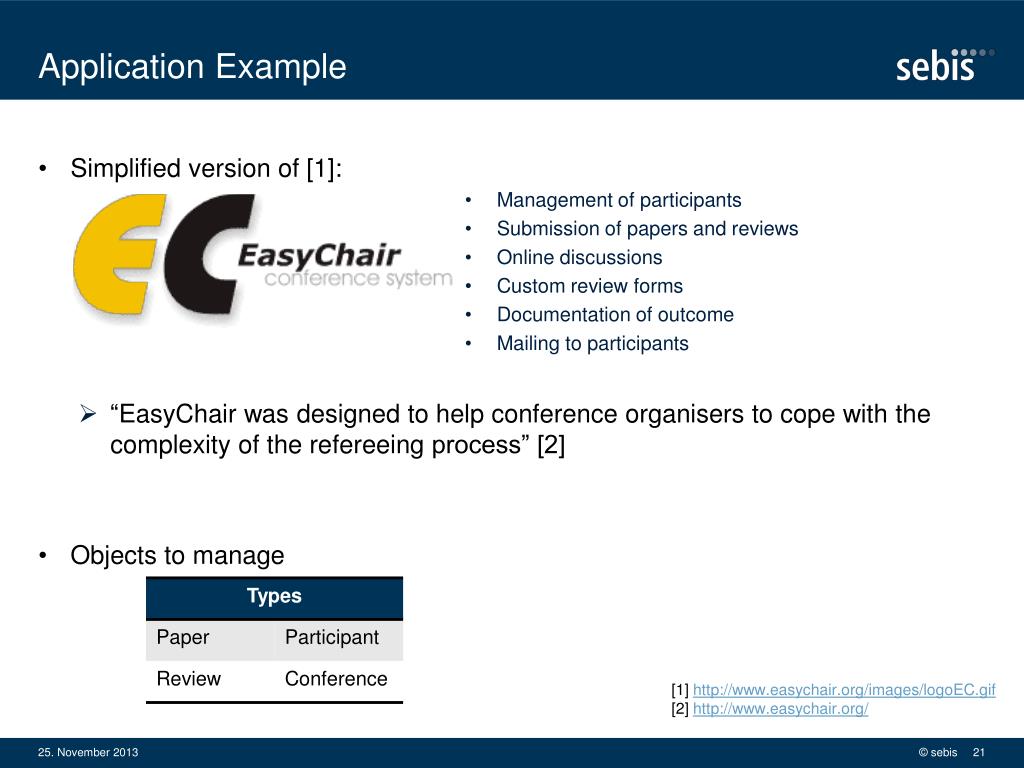 Application Example

sebis

• Simplified version of [1]:

EC EasyChair conference system

• Management of participants
• Submission of papers and reviews
• Online discussions
• Custom review forms
• Documentation of outcome
• Mailing to participants

➢ “EasyChair was designed to help conference organisers to cope with the complexity of the refereeing process” [2]

• Objects to manage

| Types | |
|---|---|
| Paper | Participant |
| Review | Conference |

[1] http://www.easychair.org/images/logoEC.gif
[2] http://www.easychair.org/

25. November 2013

© sebis 21